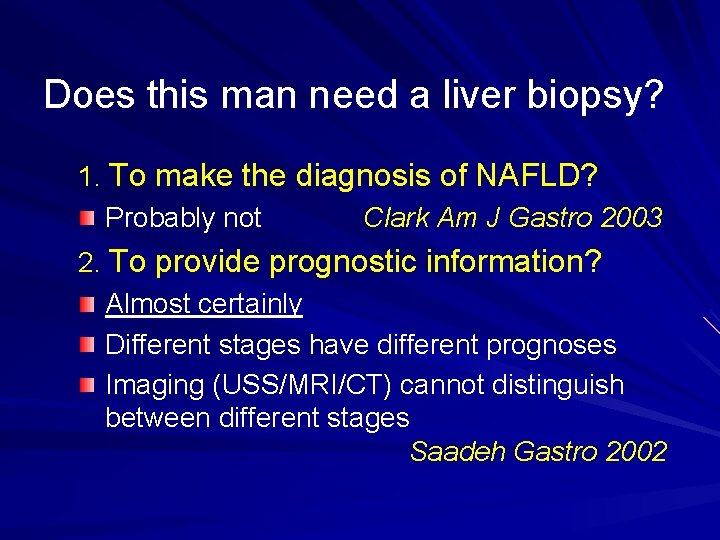 Does this man need a liver biopsy?

1. To make the diagnosis of NAFLD?

Probably not Clark Am J Gastro 2003

2. To provide prognostic information?

Almost certainly

Different stages have different prognoses

Imaging (USS/MRI/CT) cannot distinguish between different stages

Saadeh Gastro 2002